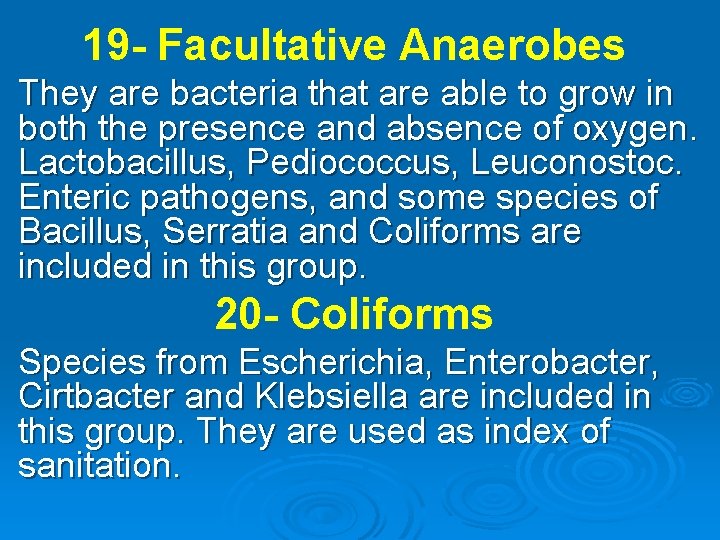 19- Facultative Anaerobes

They are bacteria that are able to grow in both the presence and absence of oxygen. Lactobacillus, Pediococcus, Leuconostoc. Enteric pathogens, and some species of Bacillus, Serratia and Coliforms are included in this group.

20- Coliforms

Species from Escherichia, Enterobacter, Cirtbacter and Klebsiella are included in this group. They are used as index of sanitation.